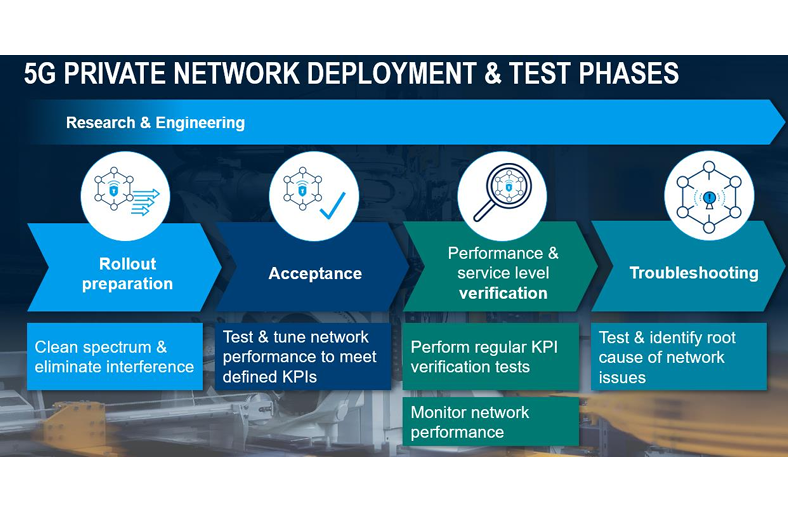 5G PRIVATE NETWORK DEPLOYMENT & TEST PHASES

Research & Engineering

Rollout preparation

Acceptance

Performance & service level verification

Troubleshooting

Clean spectrum & eliminate interference

Test & tune network performance to meet defined KPIs

Perform regular KPI verification tests

Monitor network performance

Test & identify root cause of network issues